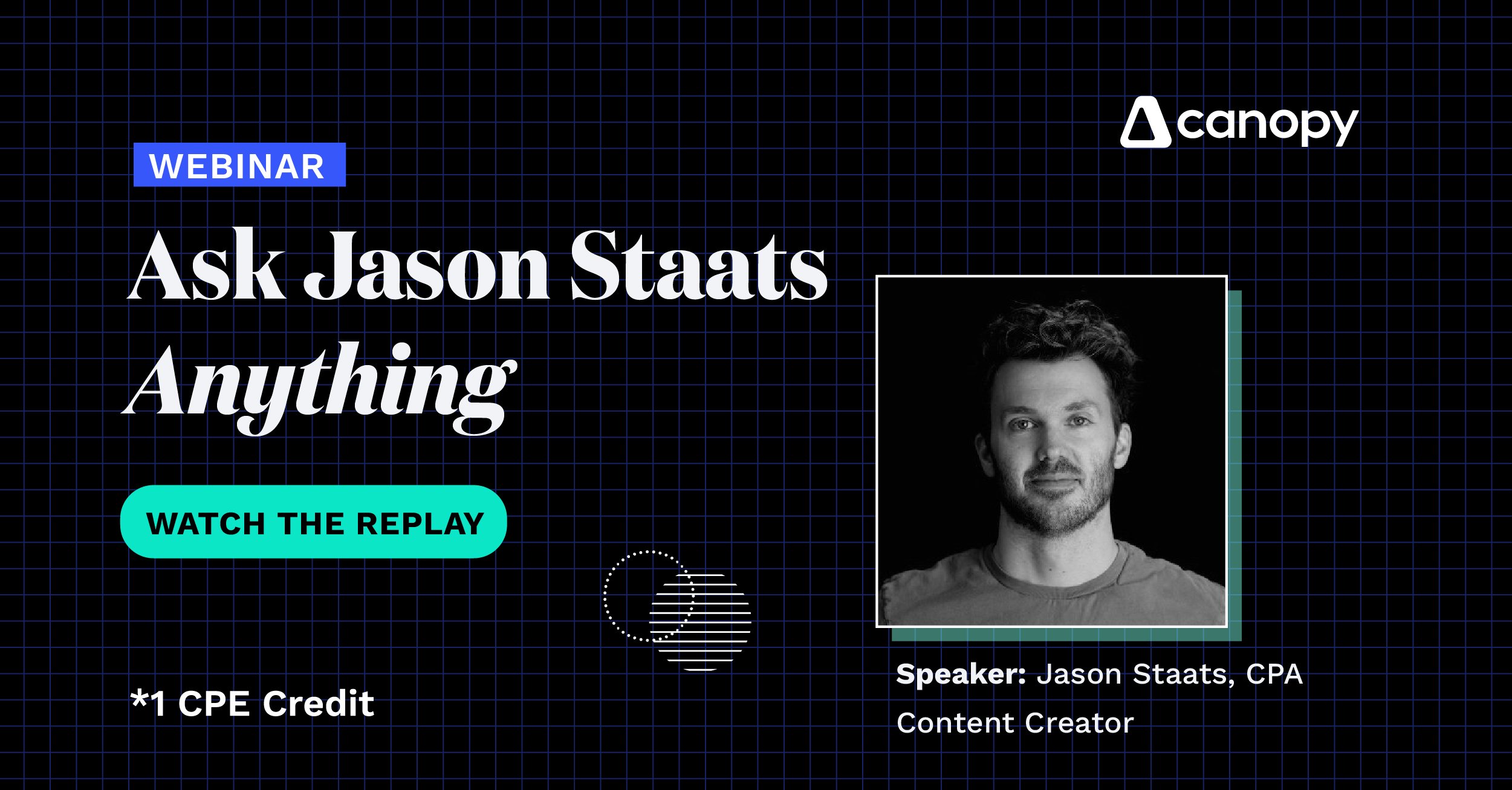 canopy

WEBINAR

Ask Jason Staats Anything

WATCH THE REPLAY

*1 CPE Credit

Speaker: Jason Staats, CPA
Content Creator